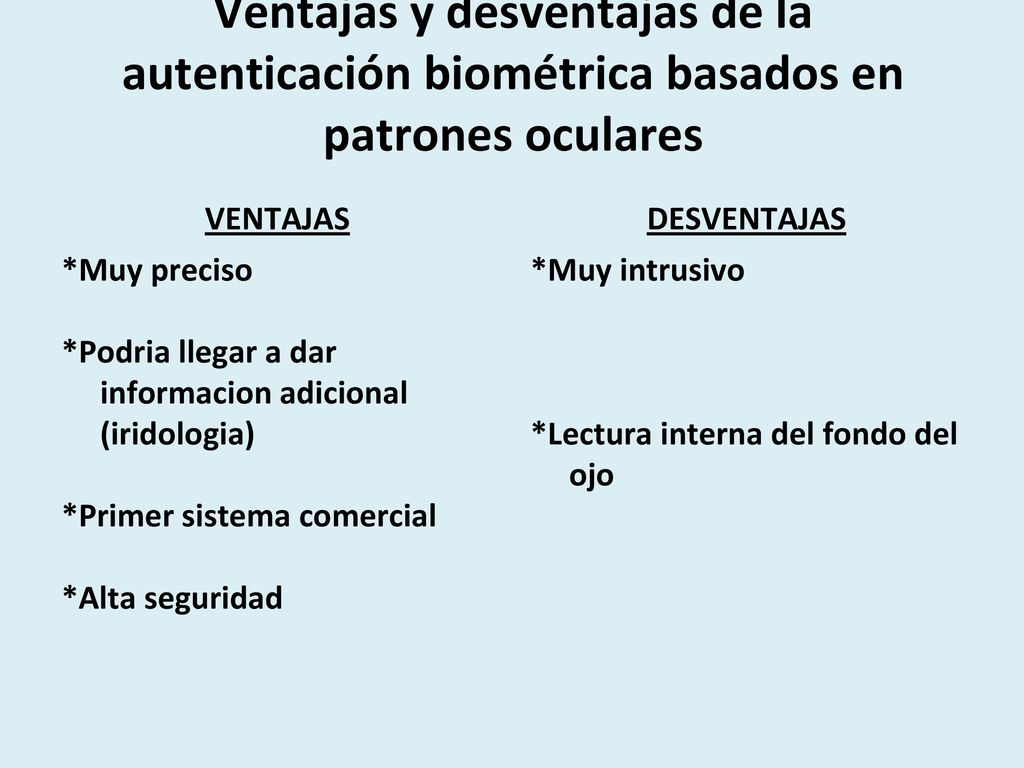 Ventajas y desventajas de la autenticación biométrica basados en patrones oculares

VENTAJAS

*Muy preciso

*Podria llegar a dar informacion adicional (iridologia)

*Primer sistema comercial

*Alta seguridad

DESVENTAJAS

*Muy intrusivo

*Lectura interna del fondo del ojo